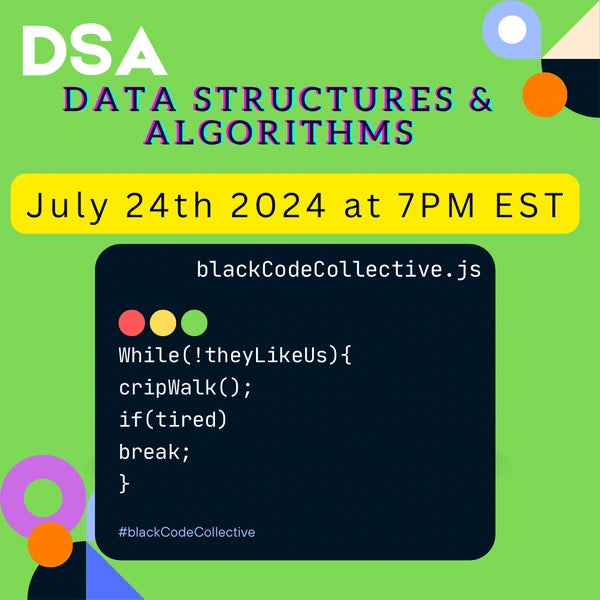 DSA
DATA STRUCTURES & ALGORITHMS

July 24th 2024 at 7PM EST

blackCodeCollective.js

While(!theyLikeUs){
cripWalk();
if(tired)
break;
}

#blackCodeCollective